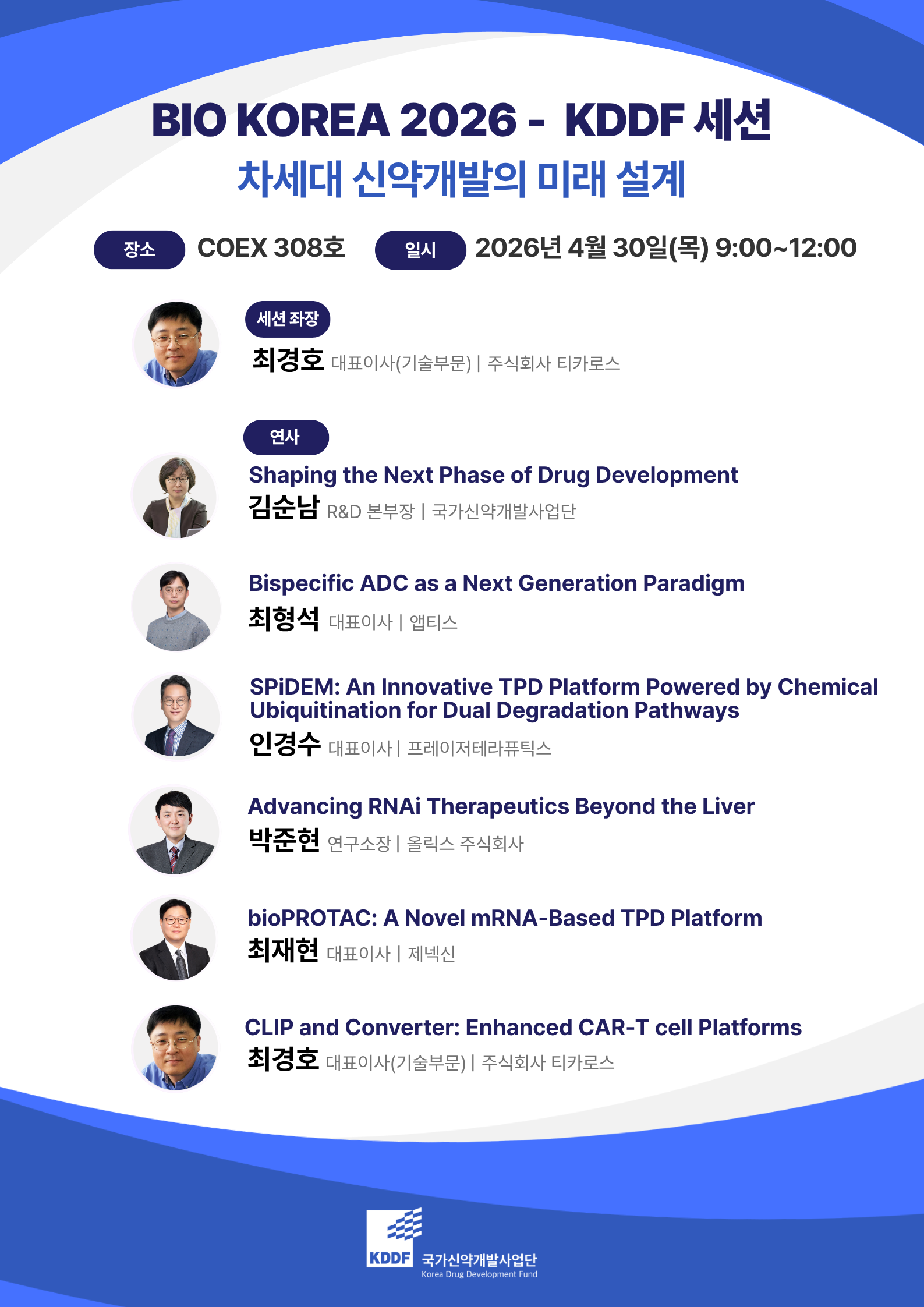 BIO KOREA 2026 - KDDF 세션
차세대 신약개발의 미래 설계

장소 COEX 308호 일시 2026년 4월 30일(목) 9:00~12:00

세션 좌장
최경호 대표이사(기술부문) | 주식회사 티카로스

연사
Shaping the Next Phase of Drug Development
김순남 R&D 본부장 | 국가신약개발사업단

Bispecific ADC as a Next Generation Paradigm
최형석 대표이사 | 앱티스

SPiDEM: An Innovative TPD Platform Powered by Chemical Ubiquitination for Dual Degradation Pathways
인경수 대표이사 | 프레이저테라퓨틱스

Advancing RNAi Therapeutics Beyond the Liver
박준현 연구소장 | 올릭스 주식회사

bioPROTAC: A Novel mRNA-Based TPD Platform
최재현 대표이사 | 제넥신

CLIP and Converter: Enhanced CAR-T cell Platforms
최경호 대표이사(기술부문) | 주식회사 티카로스

KDDF 국가신약개발사업단
Korea Drug Development Fund